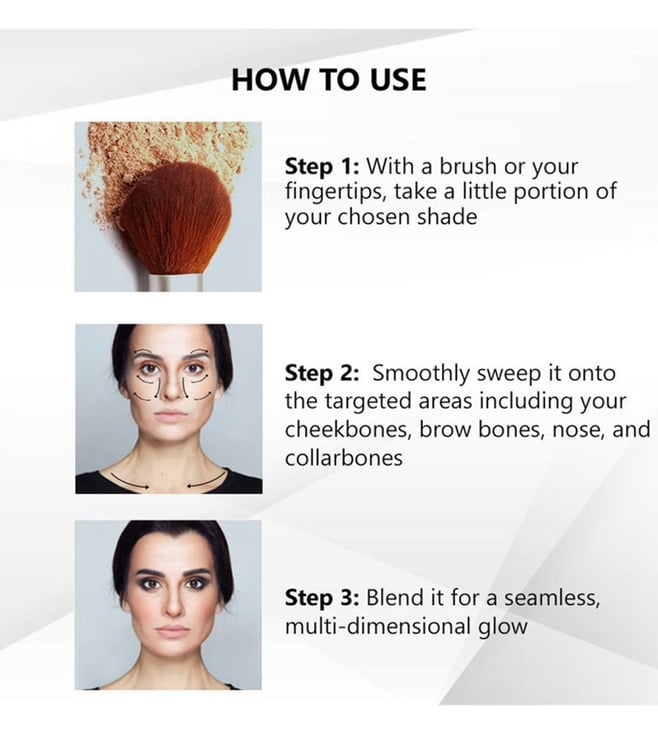 HOW TO USE

Step 1: With a brush or your fingertips, take a little portion of your chosen shade

Step 2: Smoothly sweep it onto the targeted areas including your cheekbones, brow bones, nose, and collarbones

Step 3: Blend it for a seamless, multi-dimensional glow